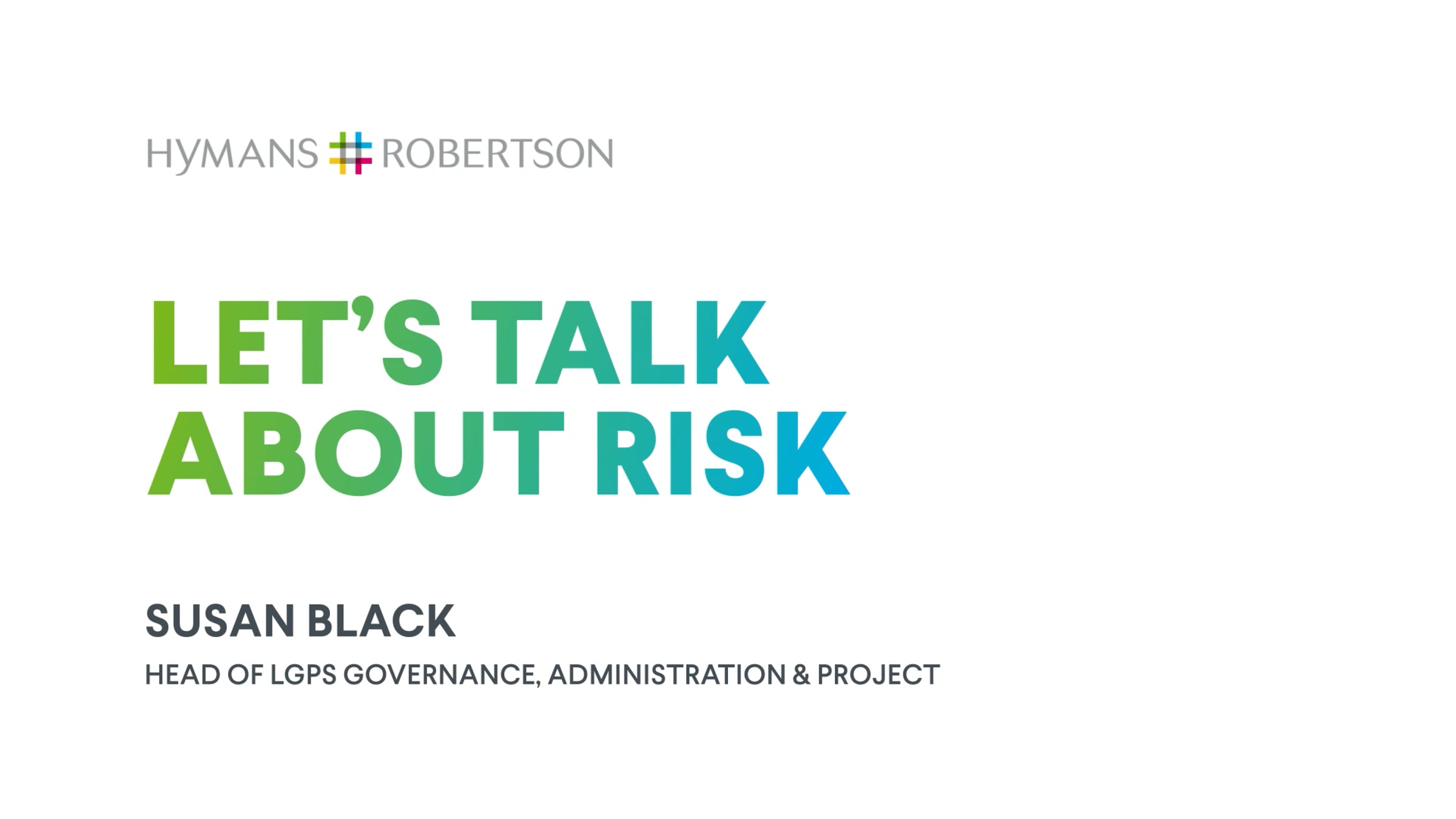 HYMANS # ROBERTSON

LET'S TALK ABOUT RISK

SUSAN BLACK

HEAD OF LGPS GOVERNANCE, ADMINISTRATION & PROJECT